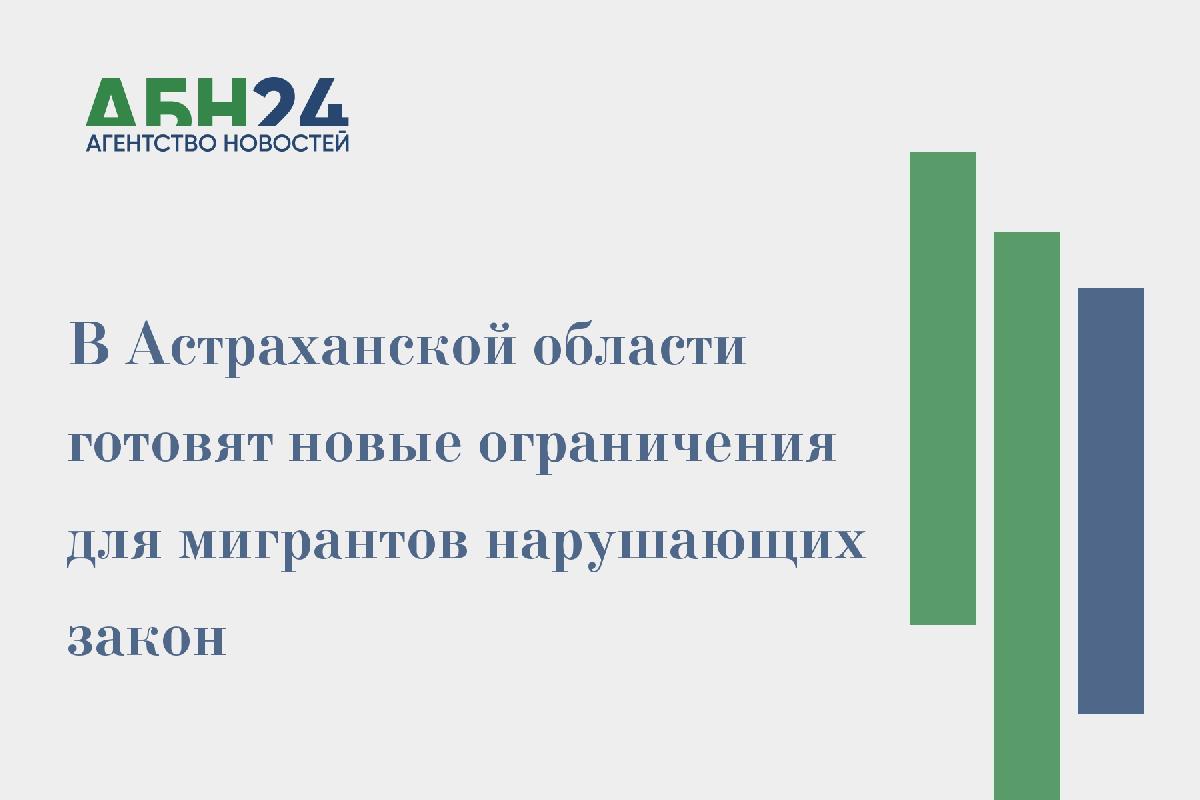 АБН24
АГЕНТСТВО НОВОСТЕЙ

В Астраханской области готовят новые ограничения для мигрантов нарушающих закон